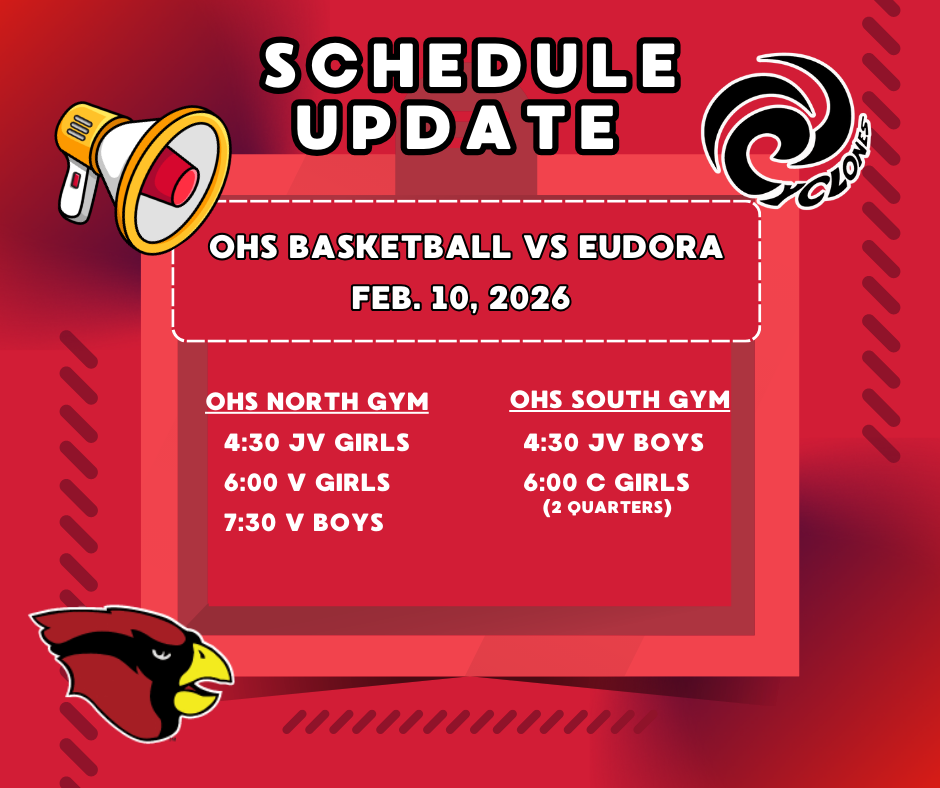 SCHEDULE UPDATE

CYCLONES

OHS BASKETBALL VS EUDORA
FEB. 10, 2026

OHS NORTH GYM
4:30 JV GIRLS
6:00 V GIRLS
7:30 V BOYS

OHS SOUTH GYM
4:30 JV BOYS
6:00 C GIRLS
(2 QUARTERS)